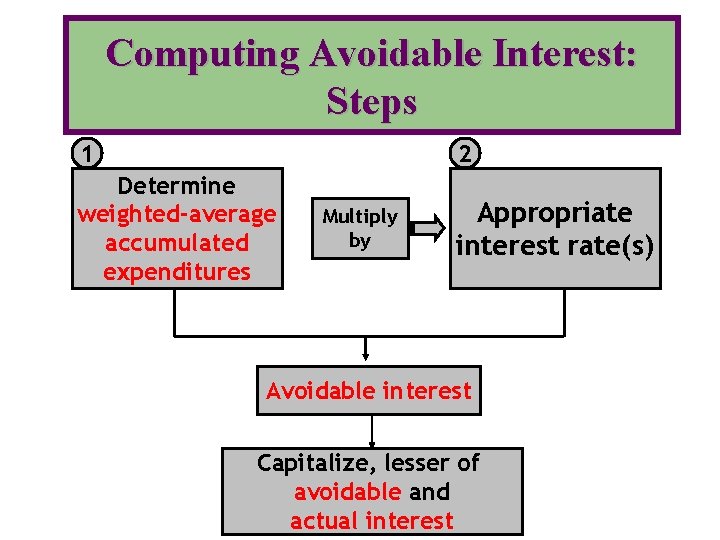 Computing Avoidable Interest: Steps

1

Determine weighted-average accumulated expenditures

Multiply by

2

Appropriate interest rate(s)

Avoidable interest

Capitalize, lesser of avoidable and actual interest